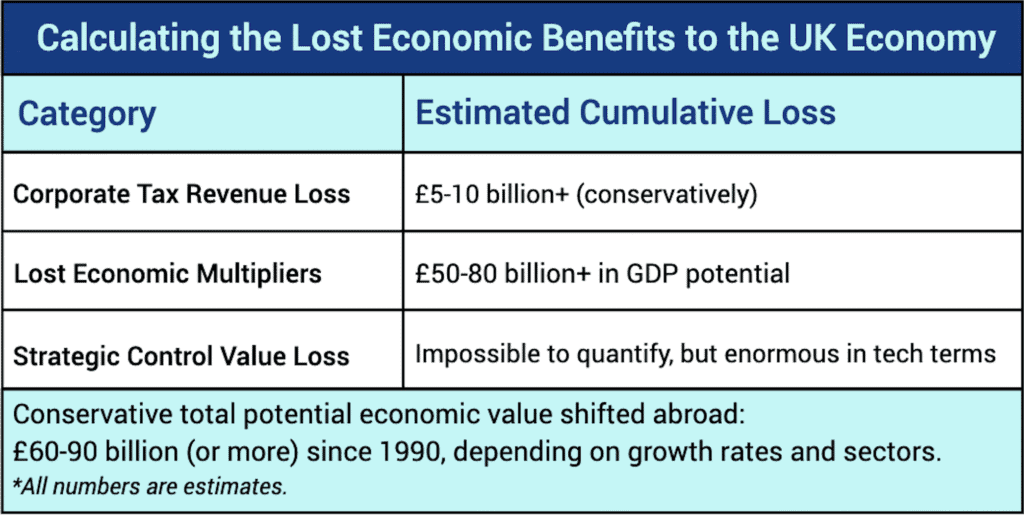 Calculating the Lost Economic Benefits to the UK Economy

| Category | Estimated Cumulative Loss |
|---|---|
| Corporate Tax Revenue Loss | £5-10 billion+ (conservatively) |
| Lost Economic Multipliers | £50-80 billion+ in GDP potential |
| Strategic Control Value Loss | Impossible to quantify, but enormous in tech terms |

Conservative total potential economic value shifted abroad:
£60-90 billion (or more) since 1990, depending on growth rates and sectors.
*All numbers are estimates.